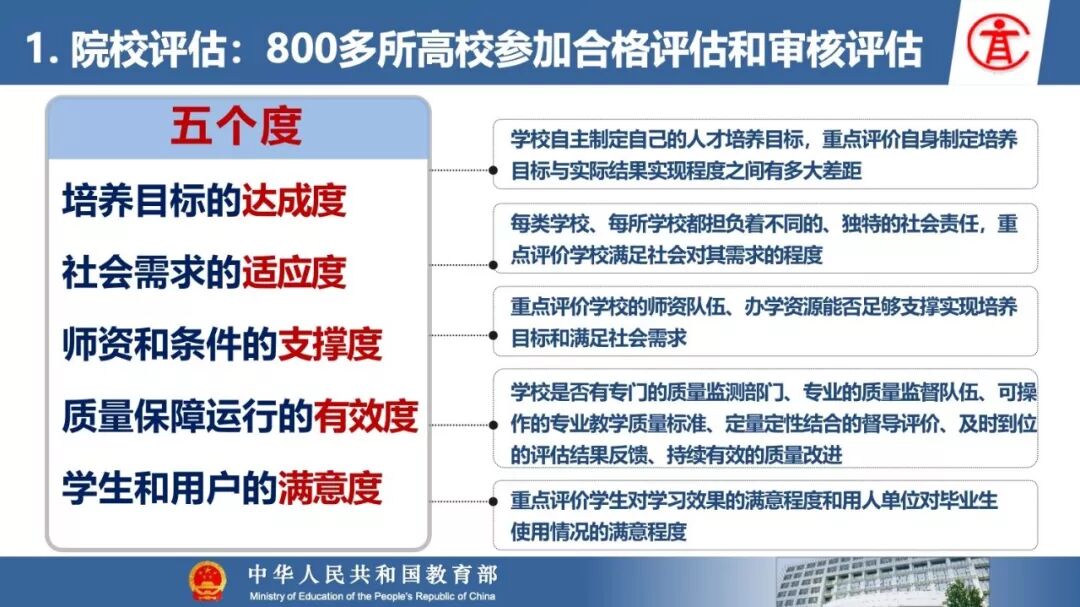 1. 院校评估：800多所高校参加合格评估和审核评估

五个度

培养目标的达成度

社会需求的适应度

师资和条件的支撑度

质量保障运行的有效度

学生和用户的满意度

学校自主制定自己的人才培养目标，重点评价自身制定培养目标与实际结果实现程度之间有多大差距

每类学校、每所学校都担负着不同的、独特的社会责任，重点评价学校满足社会对其需求的程度

重点评价学校的师资队伍、办学资源能否足够支撑实现培养目标和满足社会需求

学校是否有专门的质量监测部门、专业的质量监督队伍、可操作的专业教学质量标准、定量定性结合的督导评价、及时到位的评估结果反馈、持续有效的质量改进

重点评价学生对学习效果的满意程度和用人单位对毕业生使用情况的满意程度

中华人民共和国教育部
Ministry of Education of the People's Republic of China